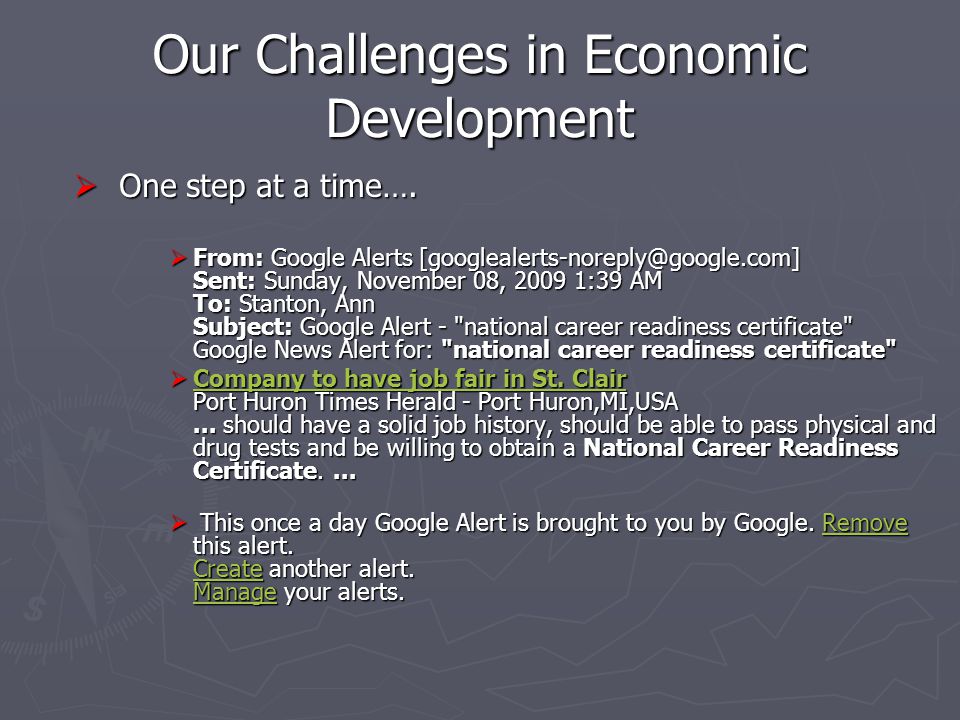 Our Challenges in Economic Development

One step at a time….

From: Google Alerts [googlealerts-noreply@google.com]
Sent: Sunday, November 08, 2009 1:39 AM
To: Stanton, Ann
Subject: Google Alert - "national career readiness certificate"
Google News Alert for: "national career readiness certificate"

Company to have job fair in St. Clair
Port Huron Times Herald - Port Huron,MI,USA
... should have a solid job history, should be able to pass physical and drug tests and be willing to obtain a National Career Readiness Certificate. ...

This once a day Google Alert is brought to you by Google. Remove this alert.
Create another alert.
Manage your alerts.